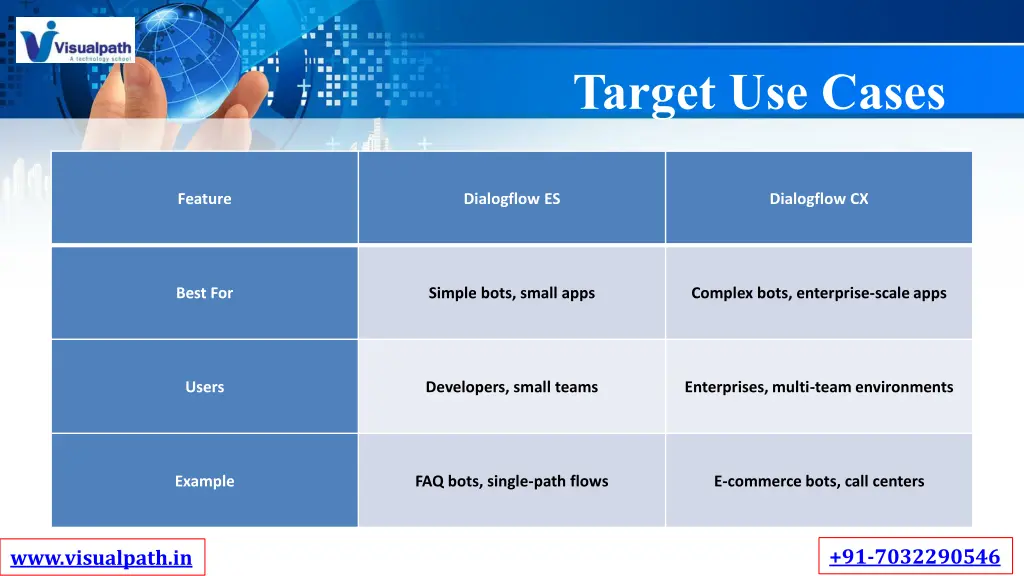 Visualpath
A technology school

Target Use Cases

| Feature | Dialogflow ES | Dialogflow CX |
|---|---|---|
| Best For | Simple bots, small apps | Complex bots, enterprise-scale apps |
| Users | Developers, small teams | Enterprises, multi-team environments |
| Example | FAQ bots, single-path flows | E-commerce bots, call centers |

www.visualpath.in

+91-7032290546